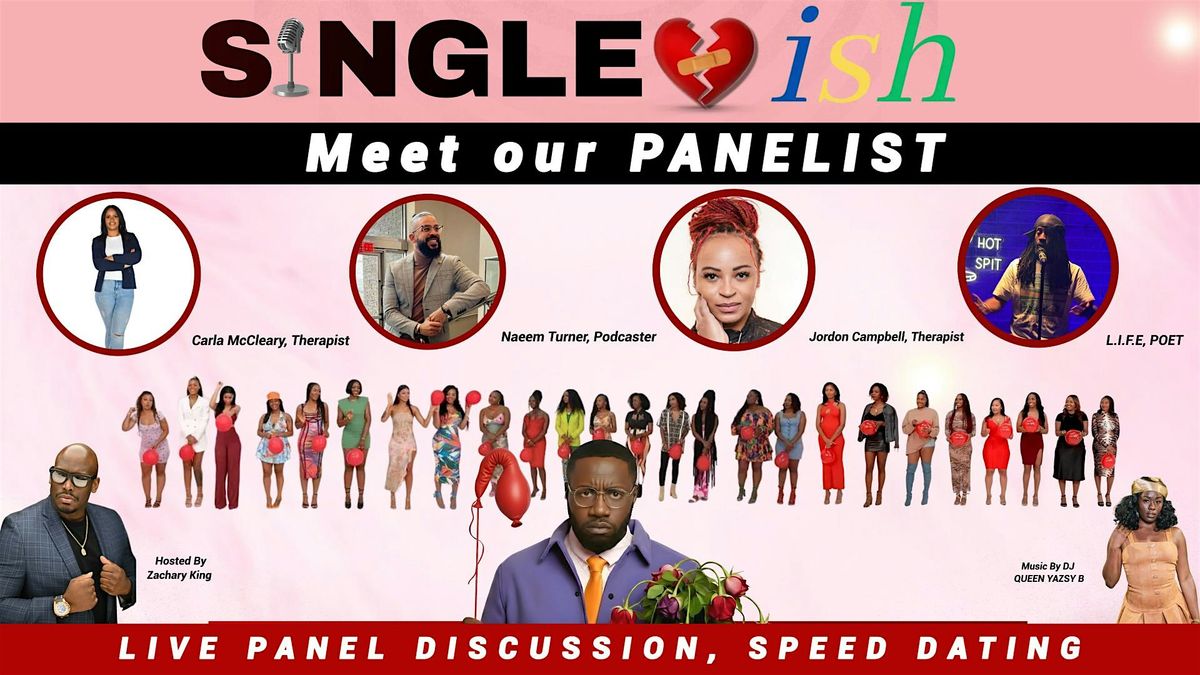 SINGLE ish

Meet our PANELIST

Carla McCleary, Therapist

Naeem Turner, Podcaster

Jordon Campbell, Therapist

HOT SPIT

L.I.F.E, POET

Hosted By Zachary King

Music By DJ QUEEN YAZSY B

LIVE PANEL DISCUSSION, SPEED DATING